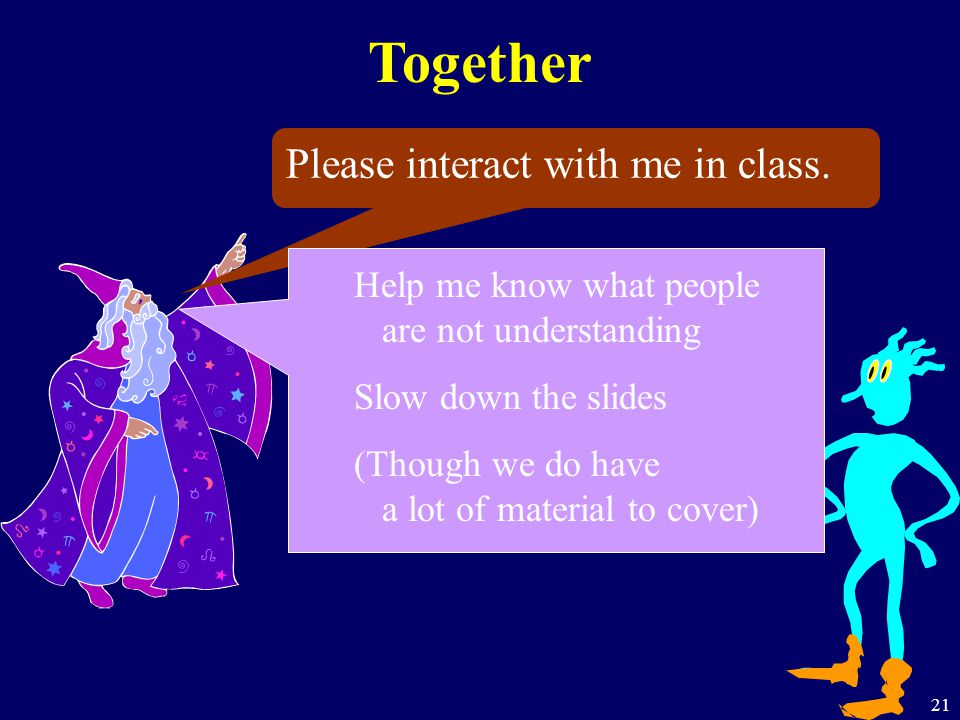 Together

Please interact with me in class.

Help me know what people are not understanding

Slow down the slides

(Though we do have a lot of material to cover)

21